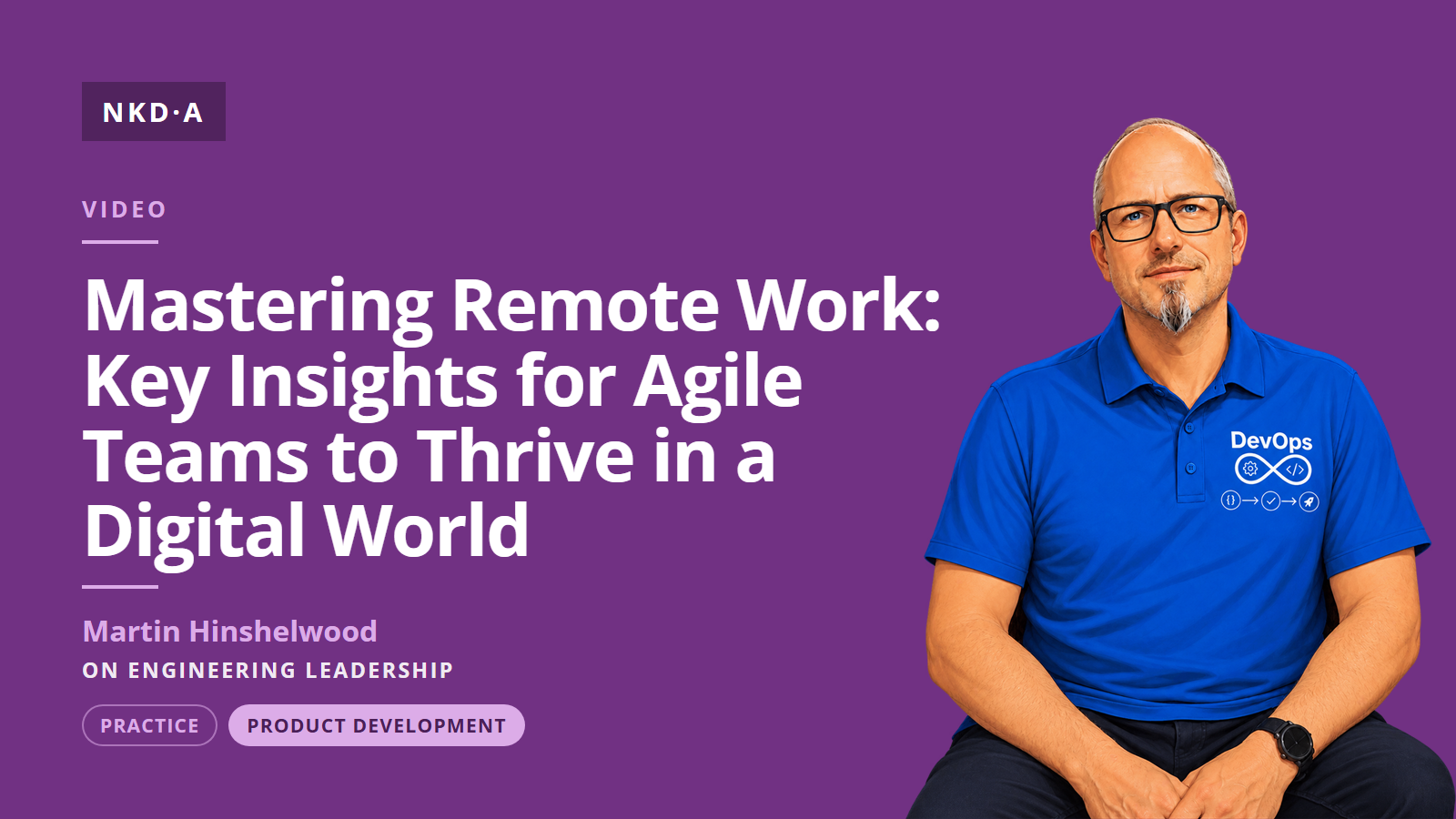 NKD·A

VIDEO

Mastering Remote Work: Key Insights for Agile Teams to Thrive in a Digital World

Martin Hinshelwood

ON ENGINEERING LEADERSHIP

PRACTICE

PRODUCT DEVELOPMENT

DevOps